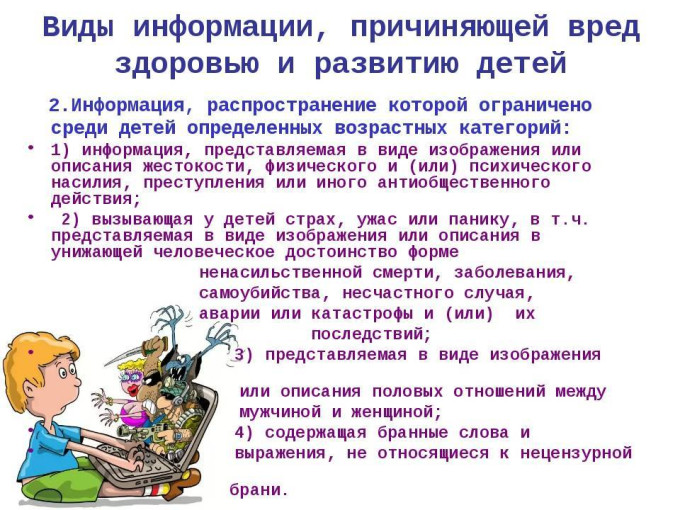 Виды информации, причиняющей вред здоровью и развитию детей

2.Информация, распространение которой ограничено среди детей определенных возрастных категорий:

• 1) информация, представляемая в виде изображения или описания жестокости, физического и (или) психического насилия, преступления или иного антиобщественного действия;

• 2) вызывающая у детей страх, ужас или панику, в т.ч. представляемая в виде изображения или описания в унижающей человеческое достоинство форме ненасильственной смерти, заболевания, самоубийства, несчастного случая, аварии или катастрофы и (или) их последствий;

• 3) представляемая в виде изображения или описания половых отношений между мужчиной и женщиной;

• 4) содержащая бранные слова и выражения, не относящиеся к нецензурной брани.